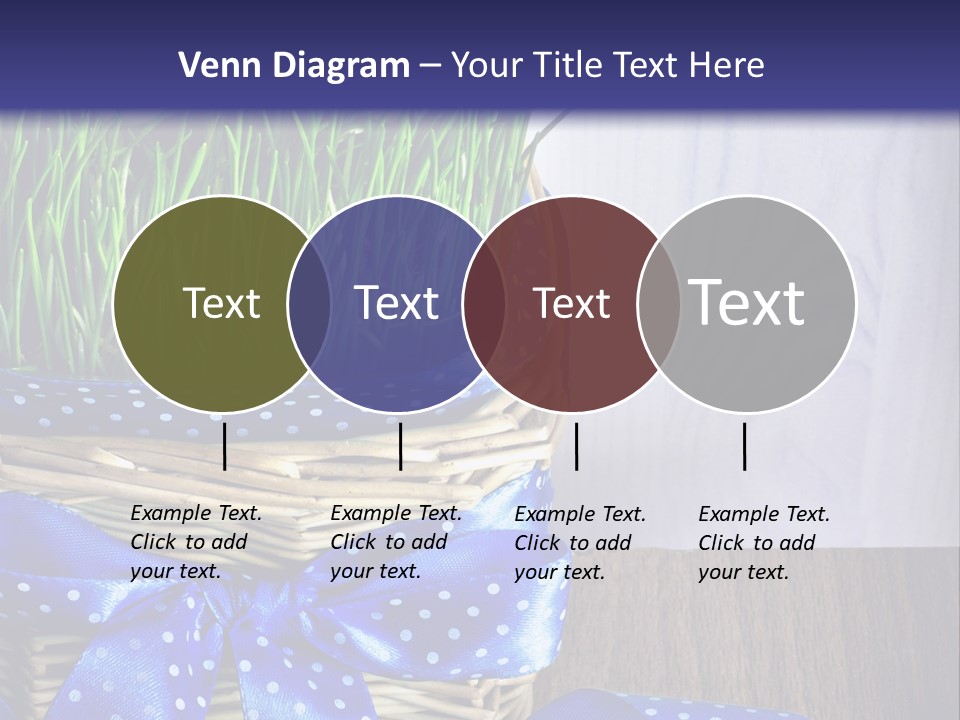 Venn Diagram – Your Title Text Here

Text

Text

Text

Text

Example Text. Click to add your text.

Example Text. Click to add your text.

Example Text. Click to add your text.

Example Text. Click to add your text.